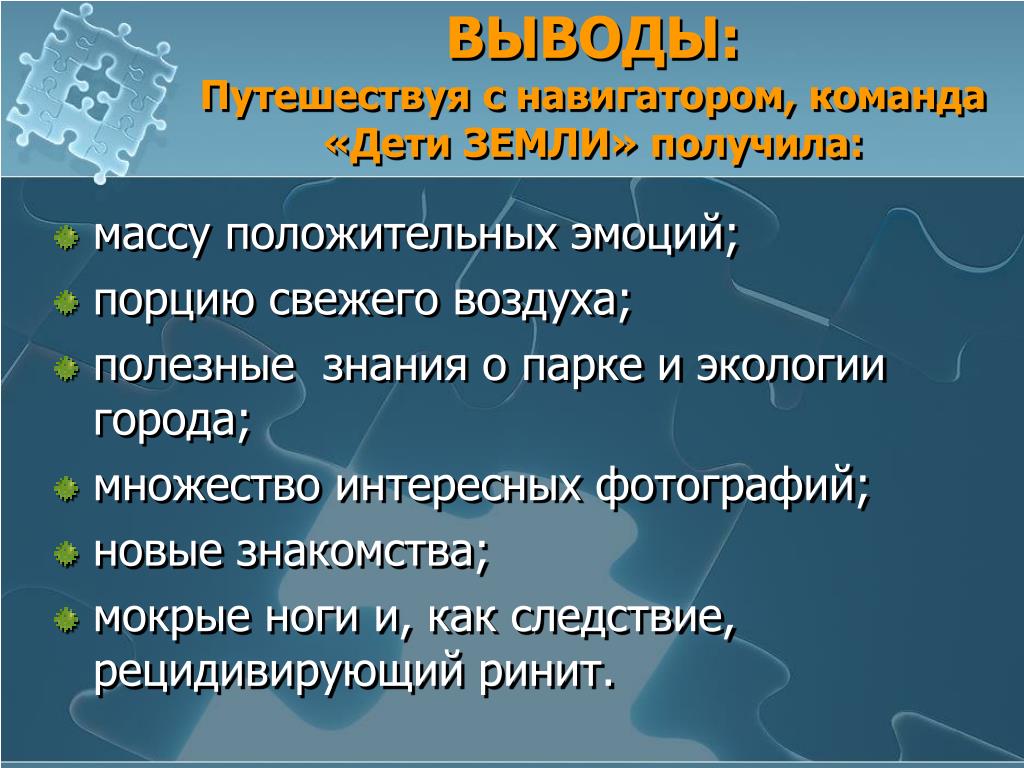 ВЫВОДЫ:
Путешествуя с навигатором, команда «Дети ЗЕМЛИ» получила:

массу положительных эмоций;
порцию свежего воздуха;
полезные знания о парке и экологии города;
множество интересных фотографий;
новые знакомства;
мокрые ноги и, как следствие, рецидивирующий ринит.